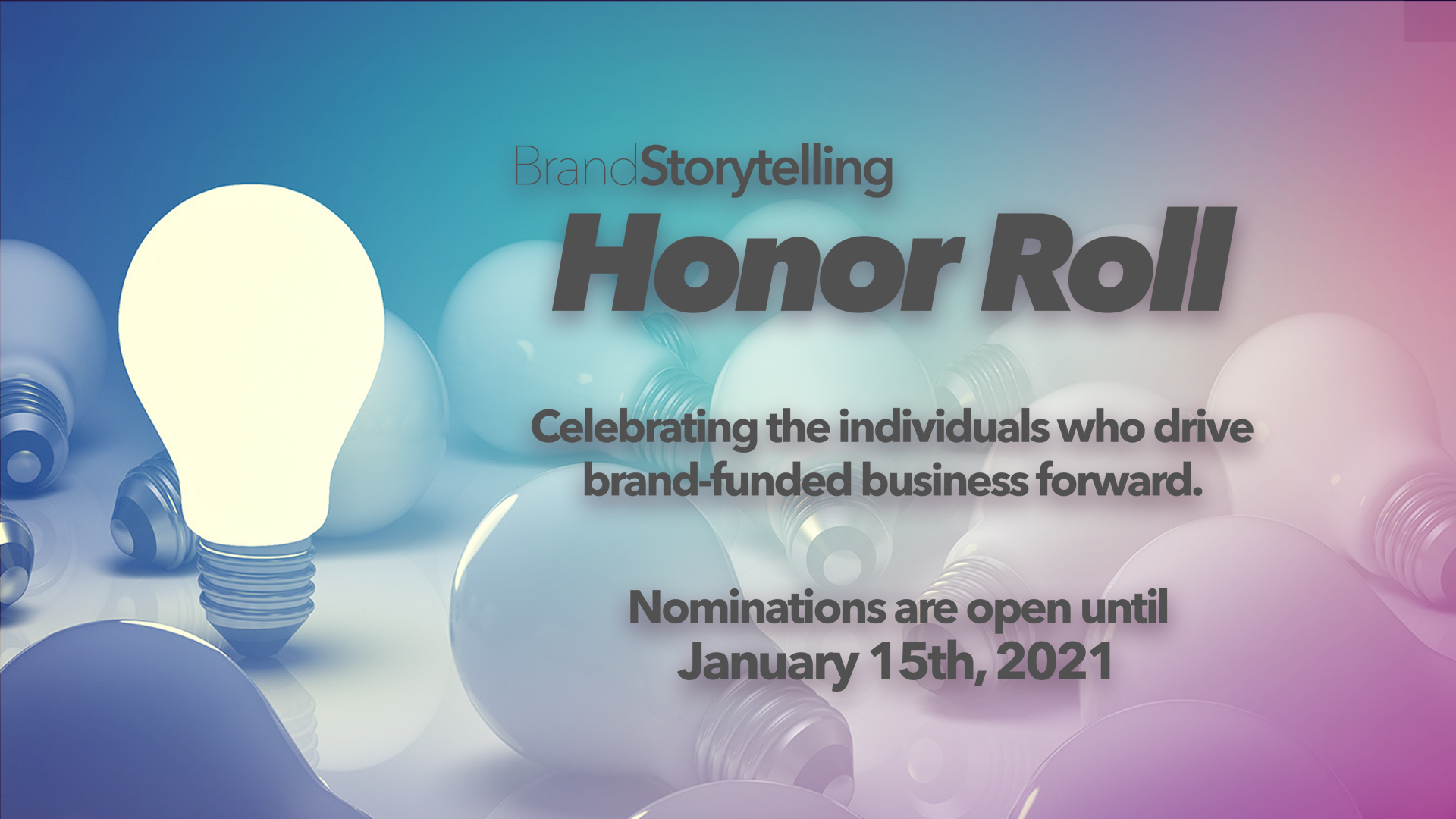 BrandStorytelling
Honor Roll

Celebrating the individuals who drive brand-funded business forward.

Nominations are open until January 15th, 2021